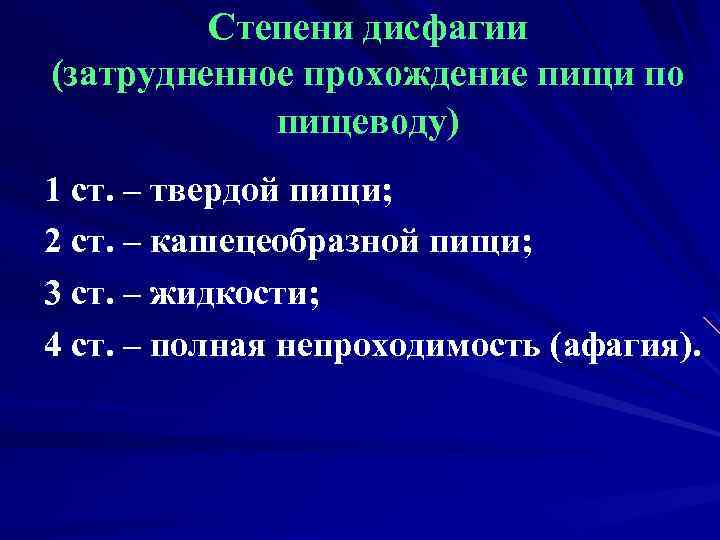 Степени дисфагии (затрудненное прохождение пищи по пищеводу)

1 ст. – твердой пищи;

2 ст. – кашецеобразной пищи;

3 ст. – жидкости;

4 ст. – полная непроходимость (афагия).